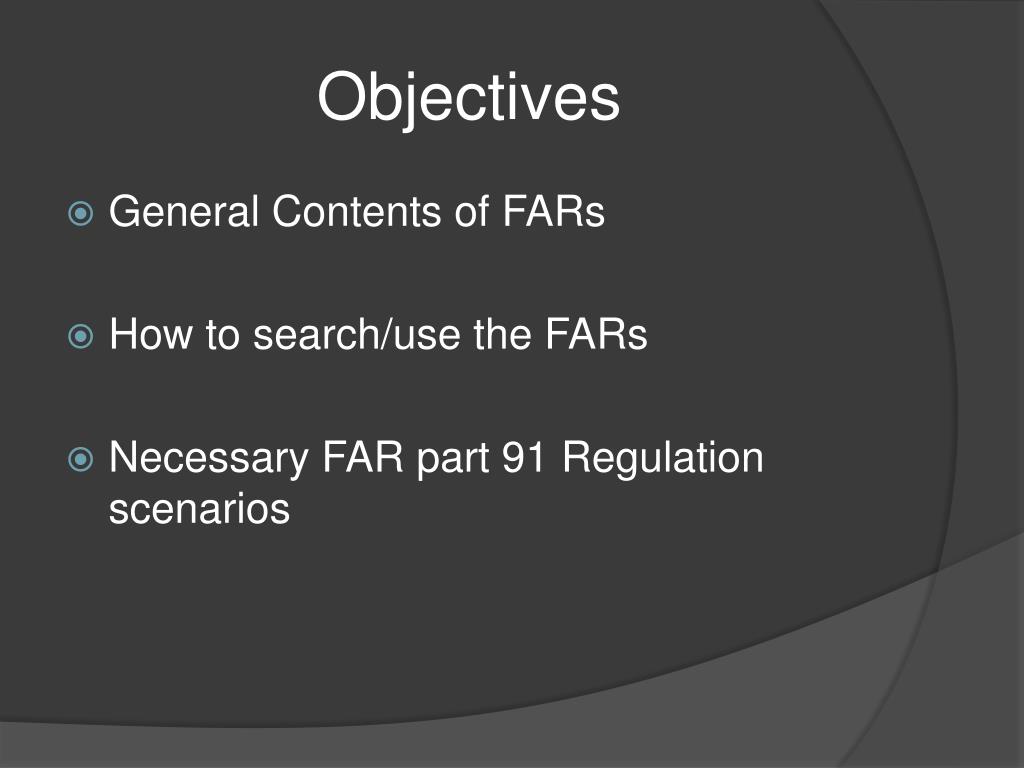 Objectives

General Contents of FARs

How to search/use the FARs

Necessary FAR part 91 Regulation scenarios